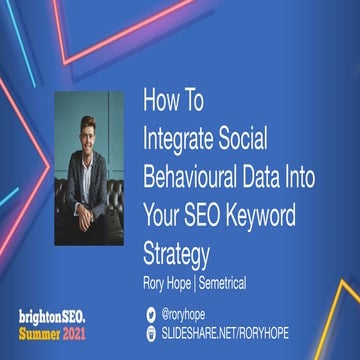 How To Integrate Social Behavioural Data Into Your SEO Keyword Strategy

Rory Hope | Semetrical

brightonSEO.
Summer 2021

@roryhope
SLIDESHARE.NET/RORYHOPE